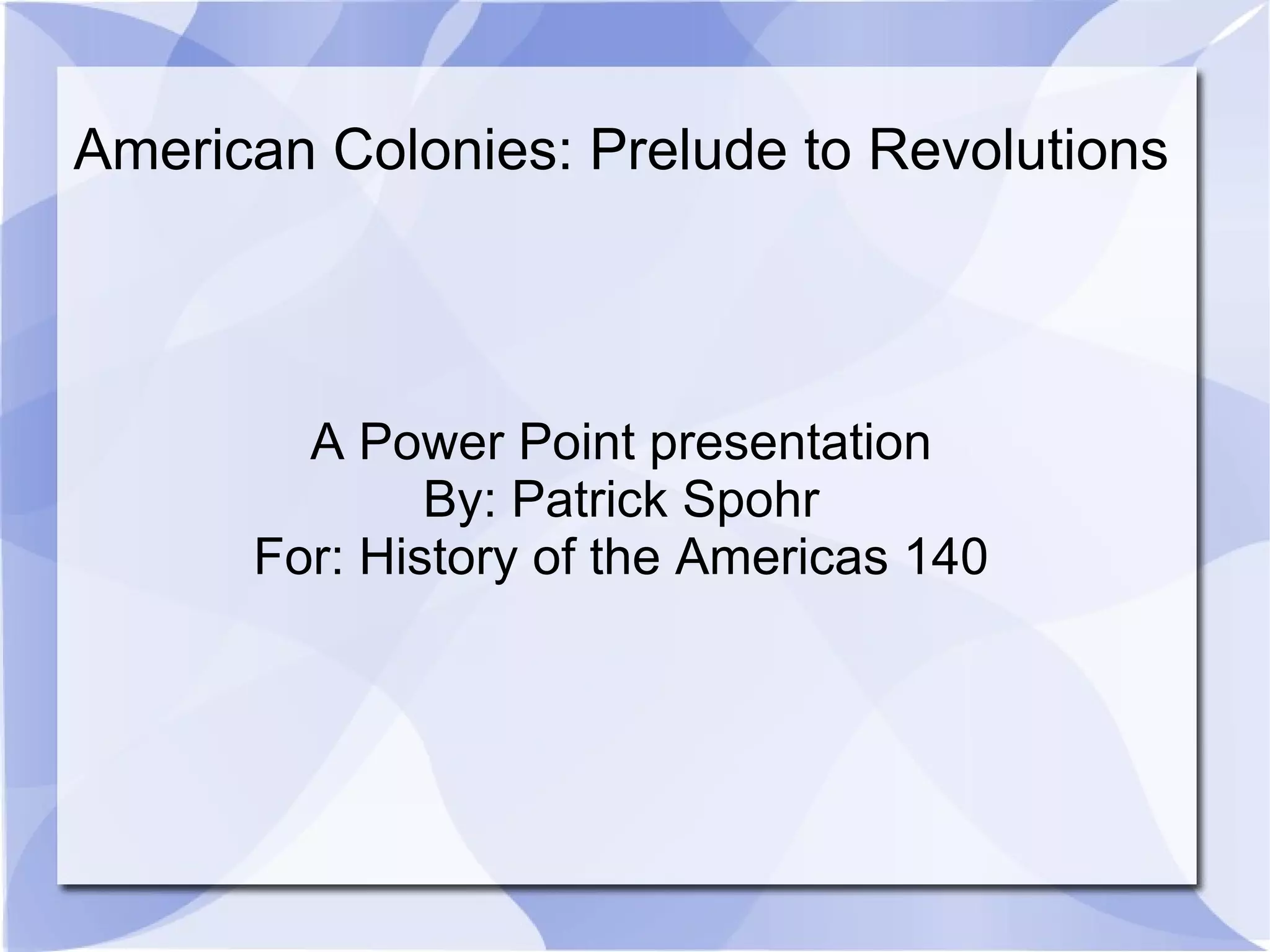 American Colonies: Prelude to Revolutions

A Power Point presentation
By: Patrick Spohr
For: History of the Americas 140